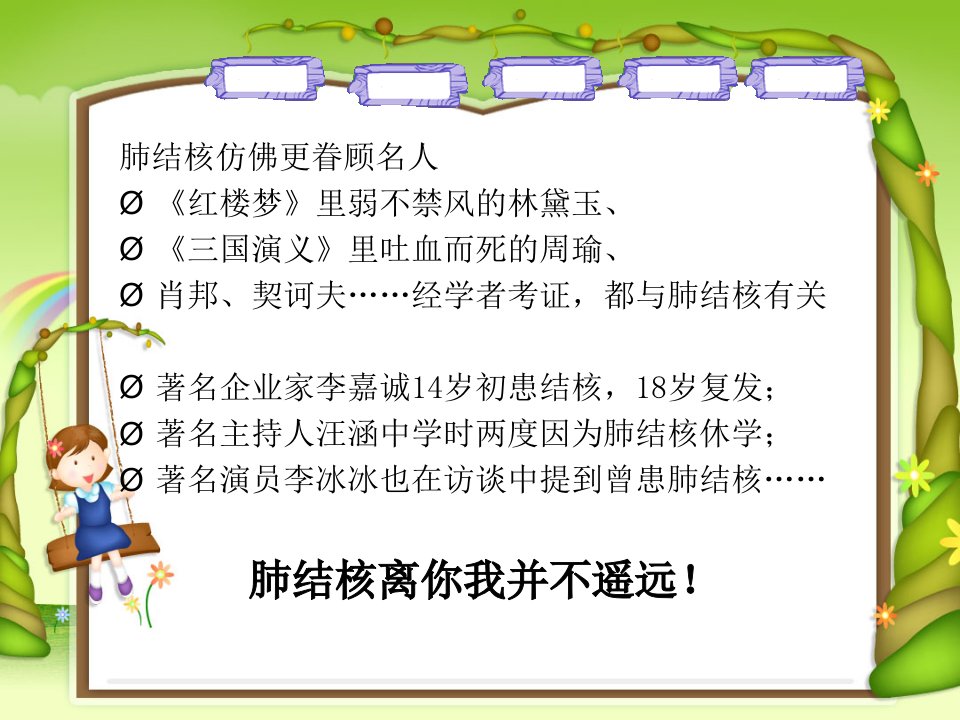 肺结核仿佛更眷顾名人

Ø 《红楼梦》里弱不禁风的林黛玉、

Ø 《三国演义》里吐血而死的周瑜、

Ø 肖邦、契诃夫……经学者考证，都与肺结核有关

Ø 著名企业家李嘉诚14岁初患结核，18岁复发；

Ø 著名主持人汪涵中学时两度因为肺结核休学；

Ø 著名演员李冰冰也在访谈中提到曾患肺结核……

肺结核离你我并不遥远！